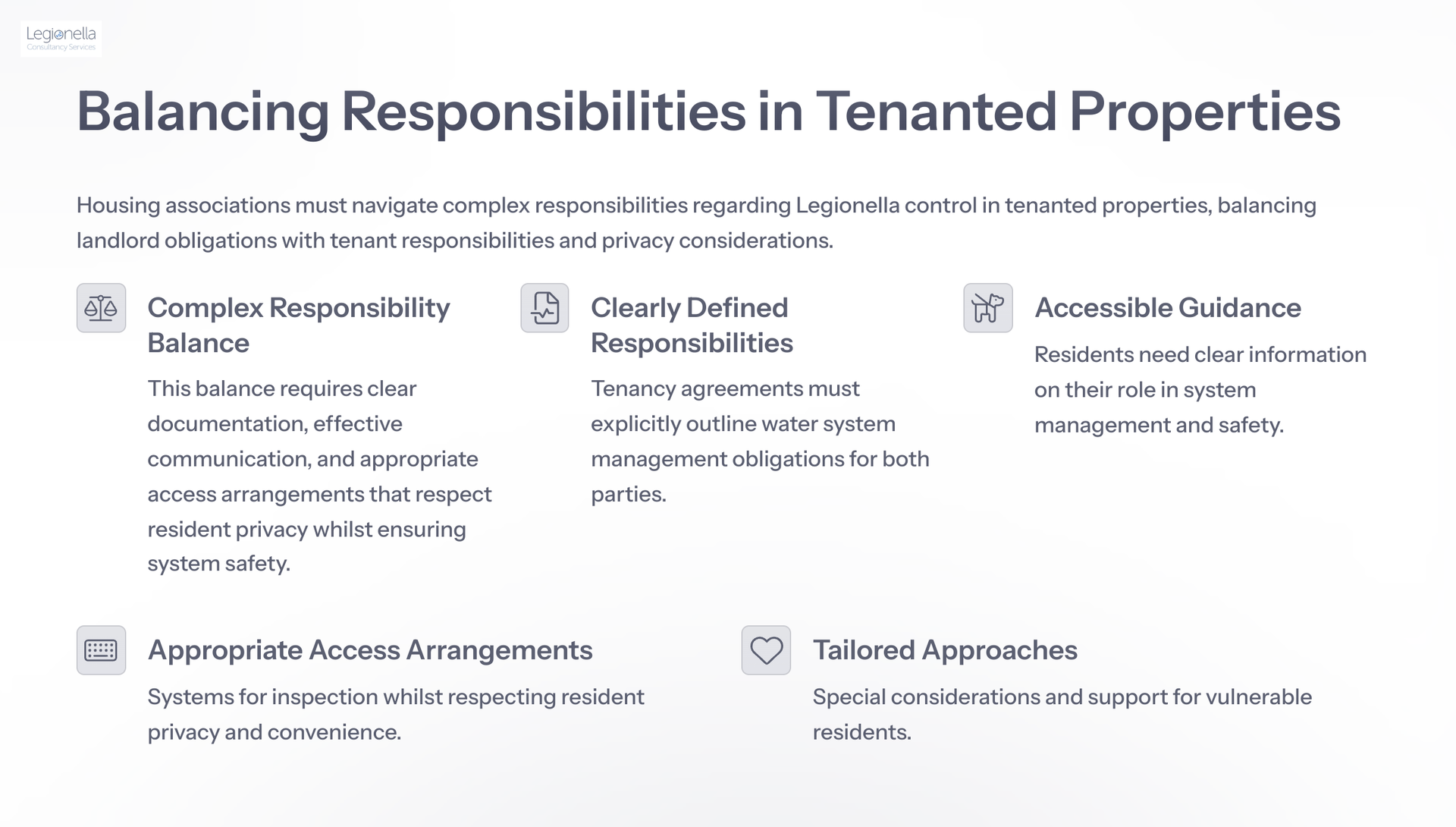 Legionella
Consultancy Services

Balancing Responsibilities in Tenanted Properties

Housing associations must navigate complex responsibilities regarding Legionella control in tenanted properties, balancing landlord obligations with tenant responsibilities and privacy considerations.

Complex Responsibility Balance

This balance requires clear documentation, effective communication, and appropriate access arrangements that respect resident privacy whilst ensuring system safety.

Clearly Defined Responsibilities

Tenancy agreements must explicitly outline water system management obligations for both parties.

Accessible Guidance

Residents need clear information on their role in system management and safety.

Appropriate Access Arrangements

Systems for inspection whilst respecting resident privacy and convenience.

Tailored Approaches

Special considerations and support for vulnerable residents.